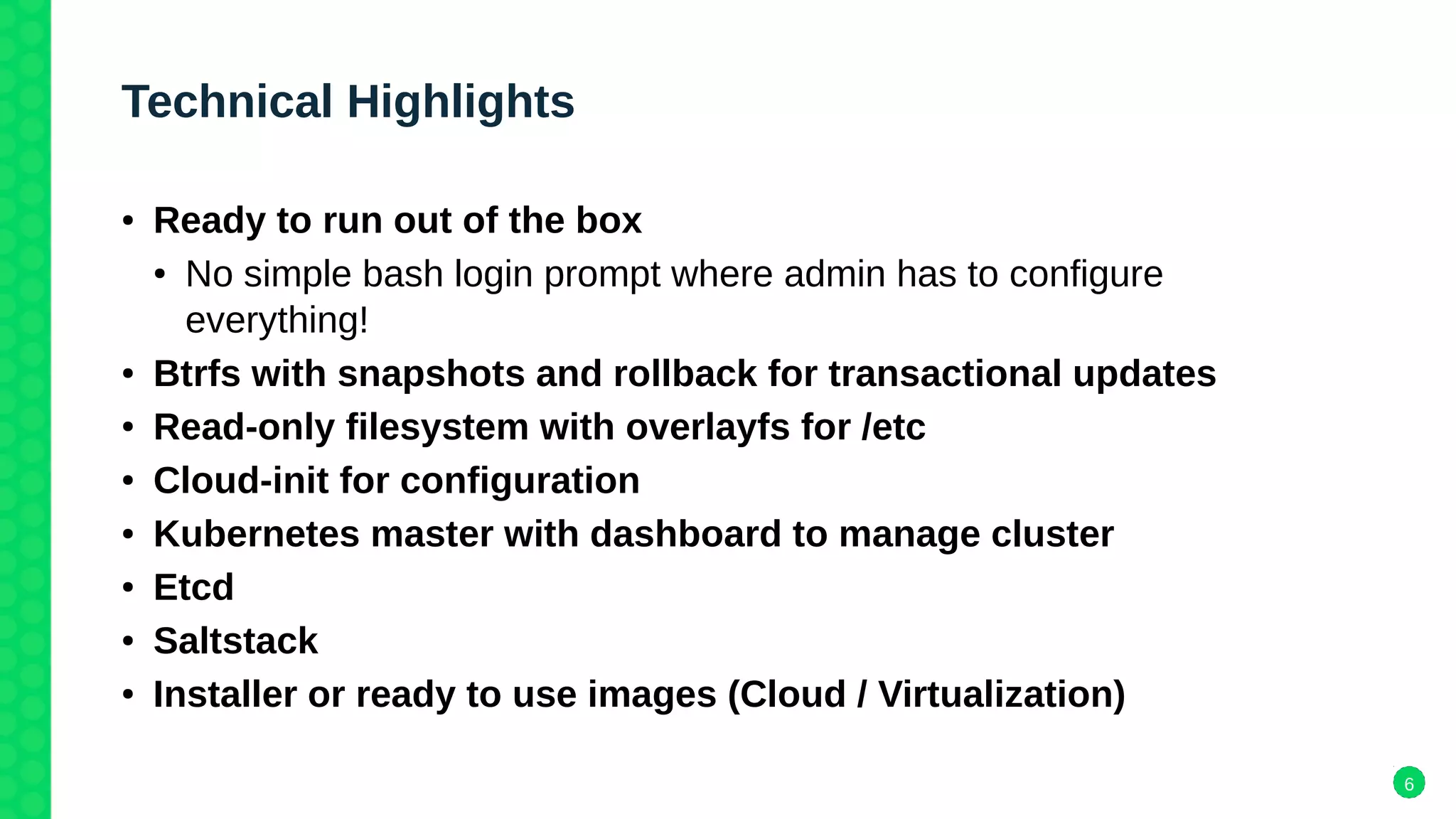 Technical Highlights

• Ready to run out of the box
 • No simple bash login prompt where admin has to configure everything!
• Btrfs with snapshots and rollback for transactional updates
• Read-only filesystem with overlayfs for /etc
• Cloud-init for configuration
• Kubernetes master with dashboard to manage cluster
• Etcd
• Saltstack
• Installer or ready to use images (Cloud / Virtualization)

6